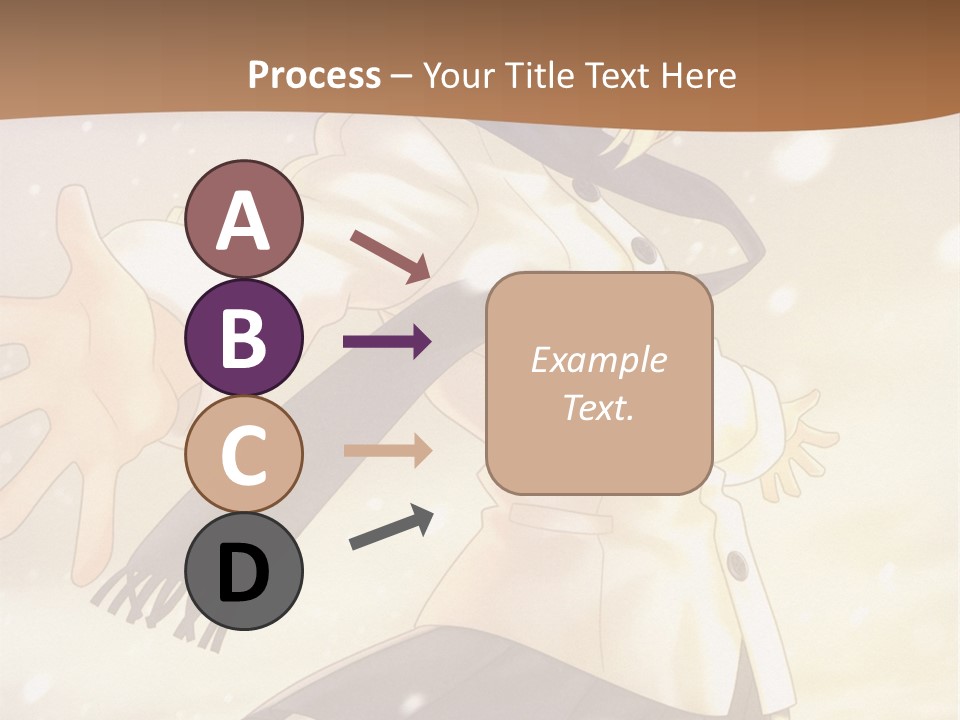 Process – Your Title Text Here

A
B
C
D

Example Text.